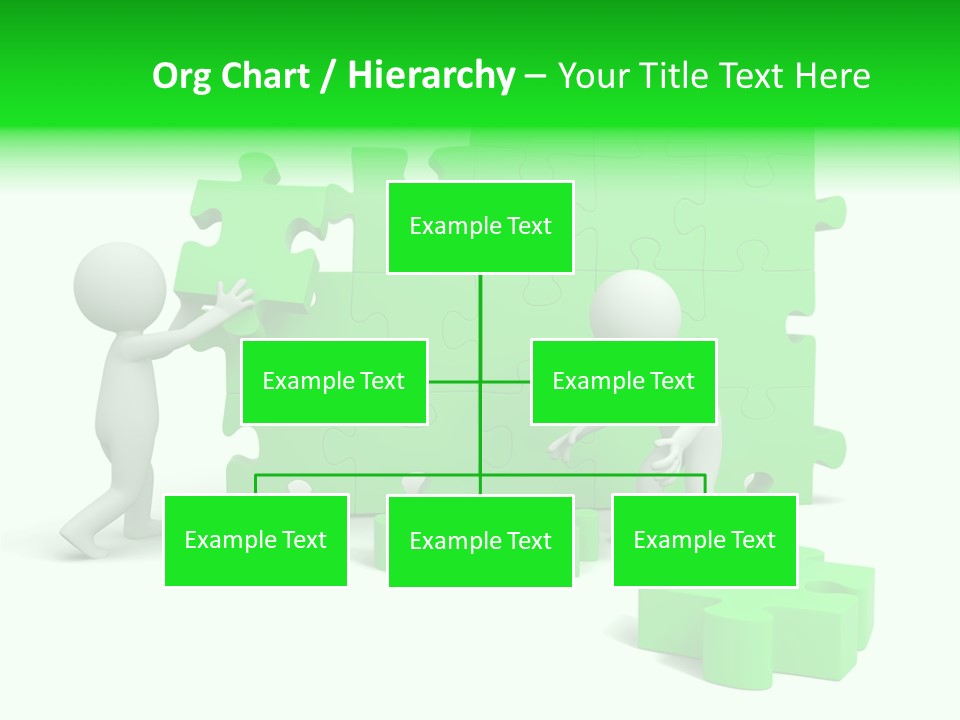 Org Chart / Hierarchy – Your Title Text Here

Example Text

Example Text

Example Text

Example Text

Example Text

Example Text